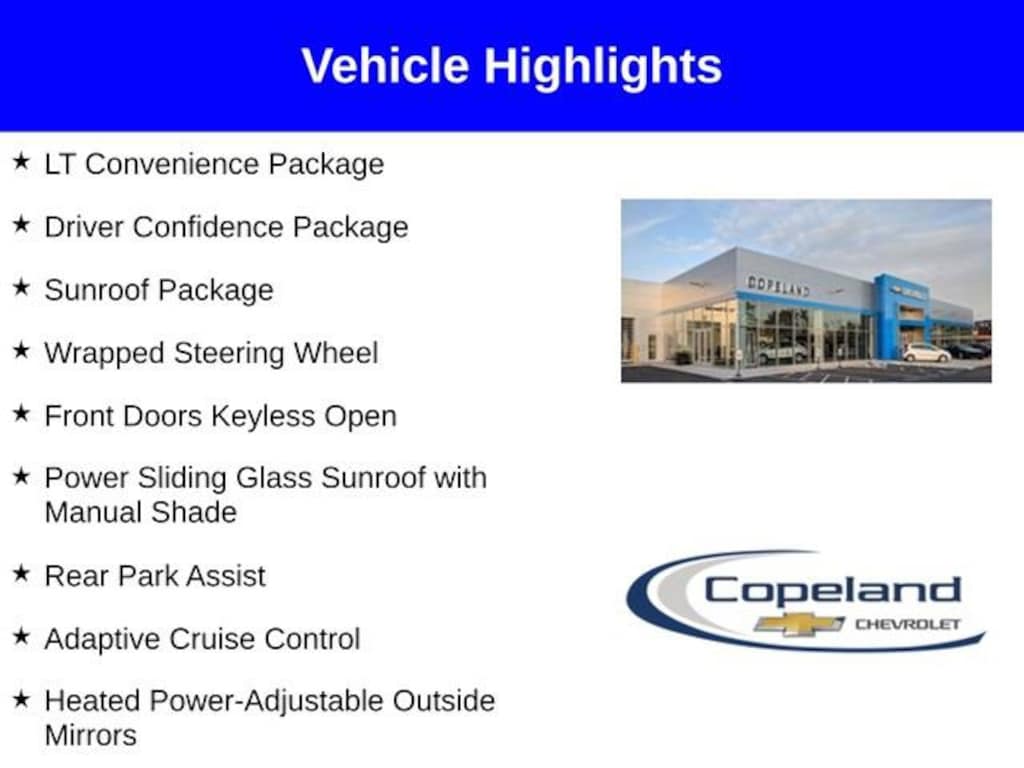 Vehicle Highlights

★ LT Convenience Package

★ Driver Confidence Package

★ Sunroof Package

★ Wrapped Steering Wheel

★ Front Doors Keyless Open

★ Power Sliding Glass Sunroof with Manual Shade

★ Rear Park Assist

★ Adaptive Cruise Control

★ Heated Power-Adjustable Outside Mirrors

COPELAND

Copeland
CHEVROLET